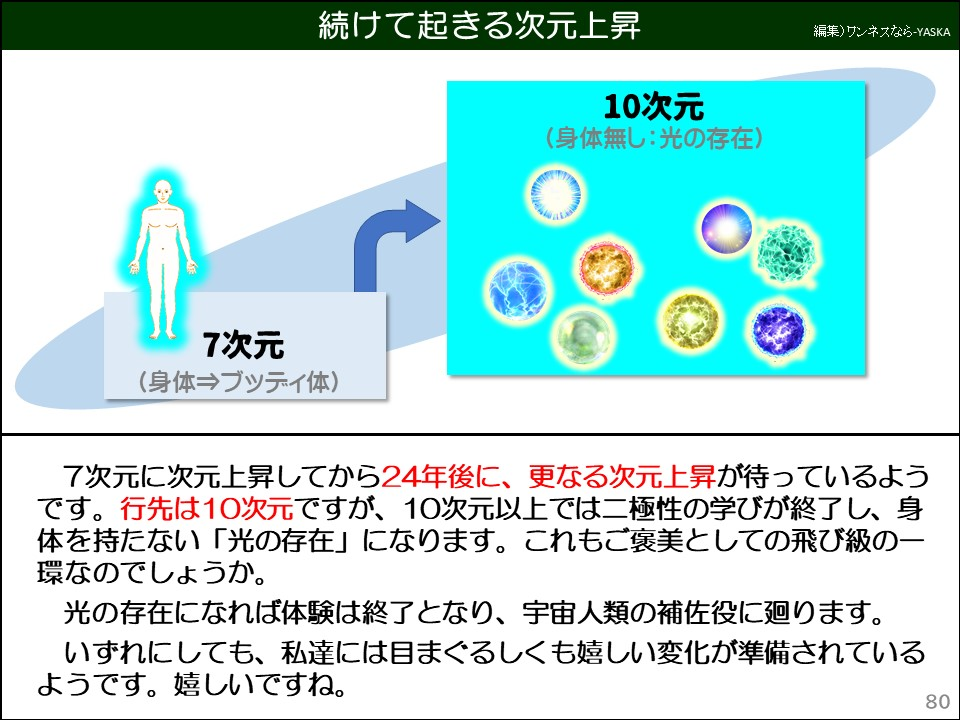 続けて起きる次元上昇

編集)ワンネスなら-YASKA

10次元
（身体無し：光の存在）

7次元
（身体⇒ブッディ体）

7次元に次元上昇してから24年後に、更なる次元上昇が待っているようです。行先は10次元ですが、10次元以上では二極性の学びが終了し、身体を持たない「光の存在」になります。これもご褒美としての飛び級の一環なのでしょうか。

光の存在になれば体験は終了となり、宇宙人類の補佐役に廻ります。

いずれにしても、私達には目まぐるしくも嬉しい変化が準備されているようです。嬉しいですね。

80